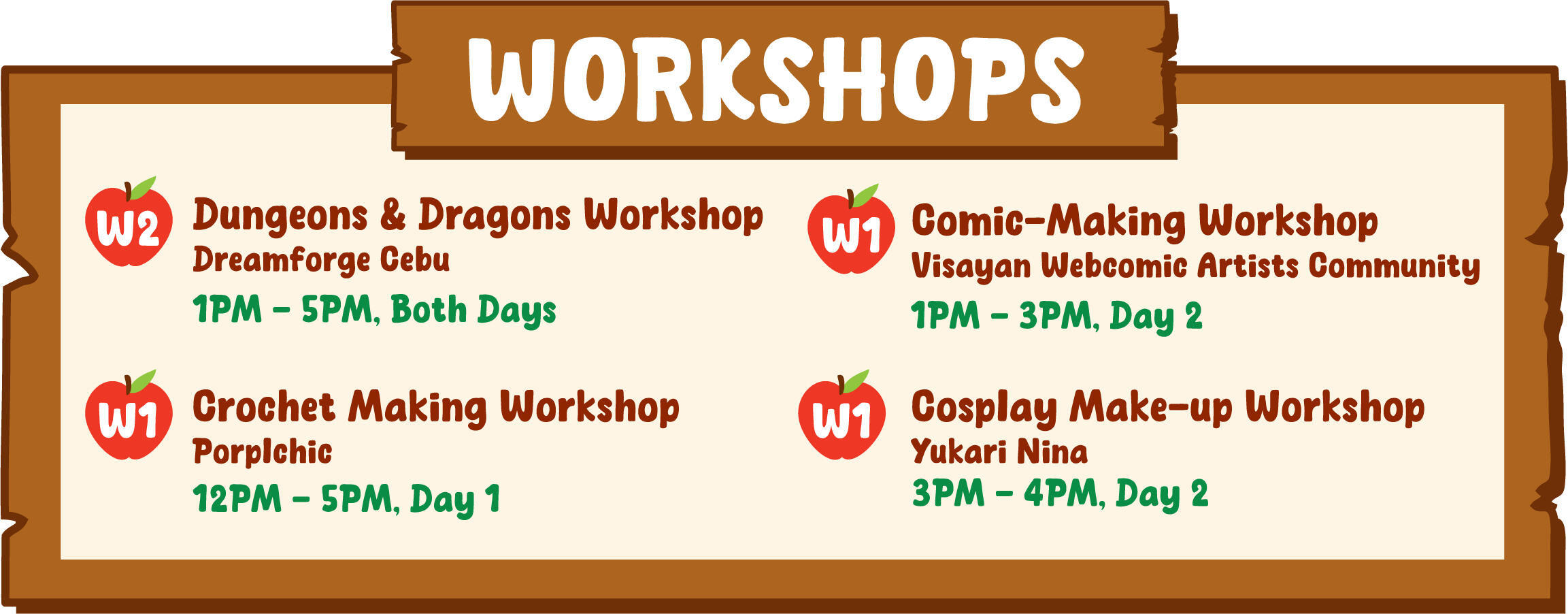 WORKSHOPS

W2 Dungeons & Dragons Workshop
Dreamforge Cebu
1PM – 5PM, Both Days

W1 Crochet Making Workshop
Porplchic
12PM – 5PM, Day 1

W1 Comic-Making Workshop
Visayan Webcomic Artists Community
1PM – 3PM, Day 2

W1 Cosplay Make-up Workshop
Yukari Nina
3PM – 4PM, Day 2